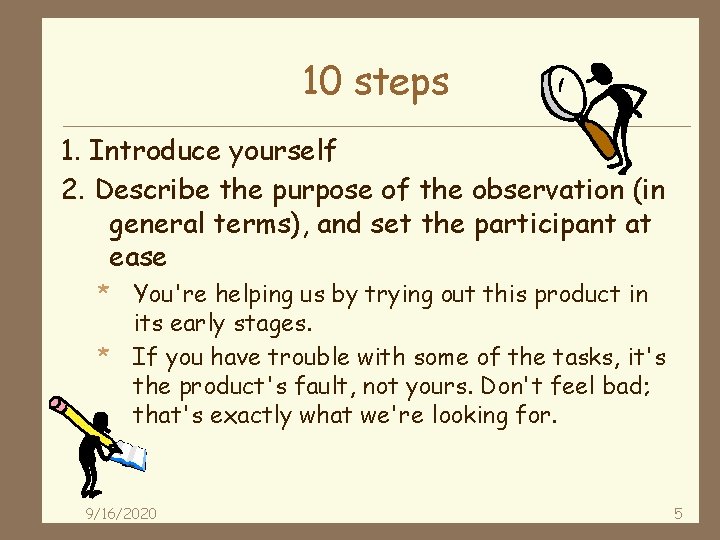 10 steps

1. Introduce yourself
2. Describe the purpose of the observation (in general terms), and set the participant at ease

* You're helping us by trying out this product in its early stages.
* If you have trouble with some of the tasks, it's the product's fault, not yours. Don't feel bad; that's exactly what we're looking for.

9/16/2020

5